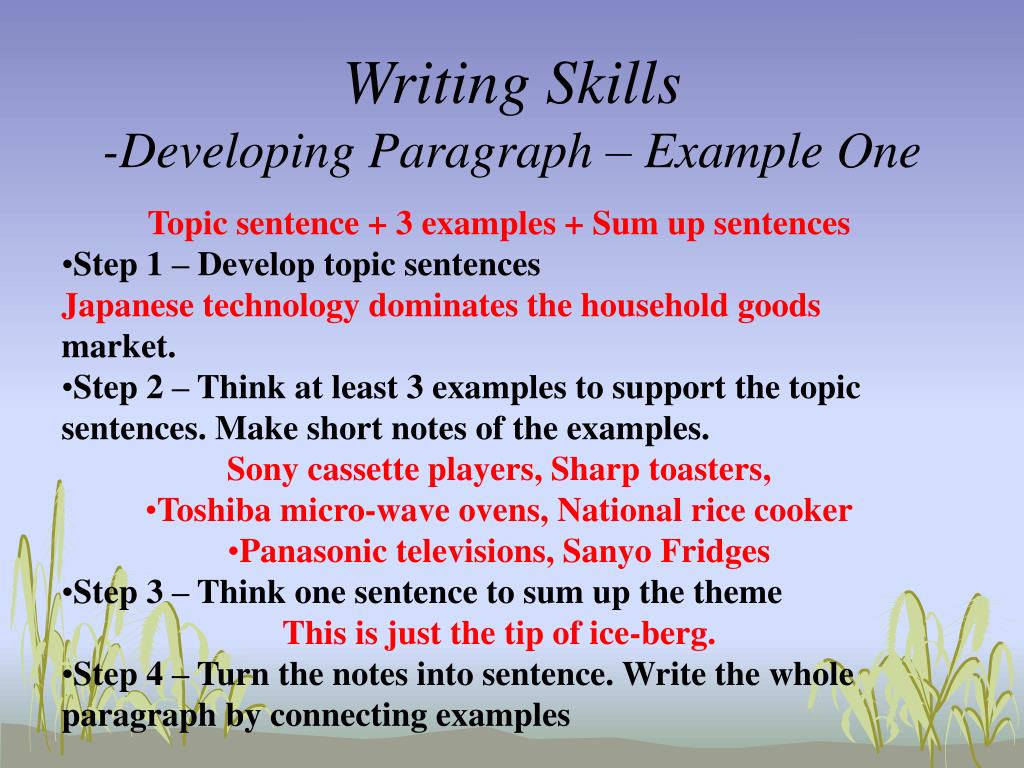 Writing Skills
-Developing Paragraph – Example One

Topic sentence + 3 examples + Sum up sentences

•Step 1 – Develop topic sentences
Japanese technology dominates the household goods market.

•Step 2 – Think at least 3 examples to support the topic sentences. Make short notes of the examples.

Sony cassette players, Sharp toasters,
•Toshiba micro-wave ovens, National rice cooker
•Panasonic televisions, Sanyo Fridges

•Step 3 – Think one sentence to sum up the theme
This is just the tip of ice-berg.

•Step 4 – Turn the notes into sentence. Write the whole paragraph by connecting examples